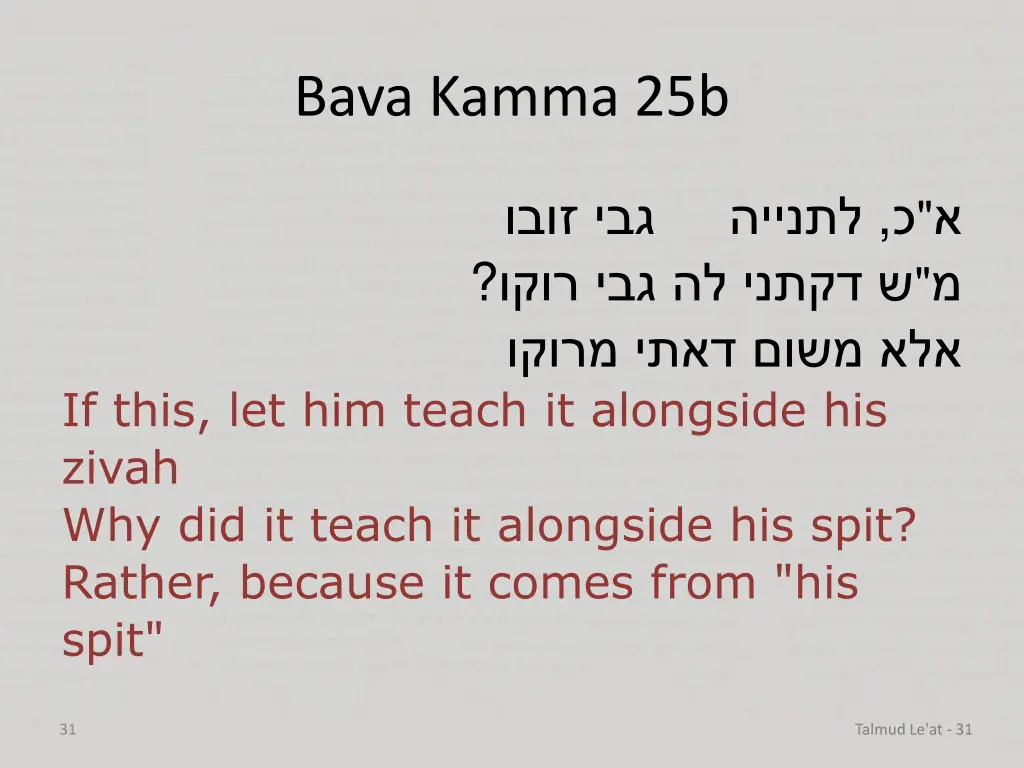 Bava Kamma 25b

א"כ, לתנייה גבי זובו
מ"ש דקתני לה גבי רוקו?
אלא משום דאתי מרוקו

If this, let him teach it alongside his zivah
Why did it teach it alongside his spit?
Rather, because it comes from "his spit"

31

Talmud Le'at - 31